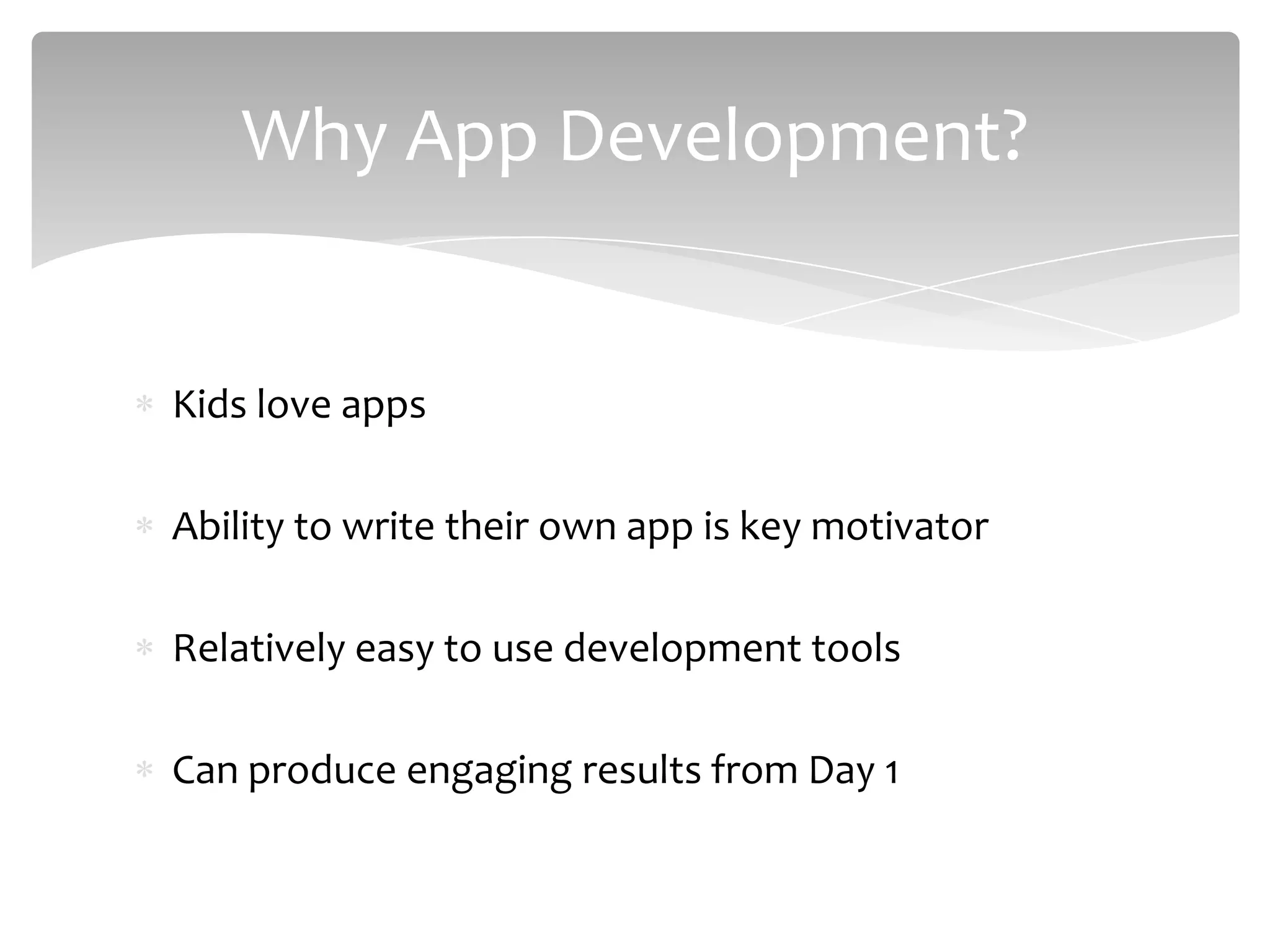 Why App Development?

* Kids love apps

* Ability to write their own app is key motivator

* Relatively easy to use development tools

* Can produce engaging results from Day 1